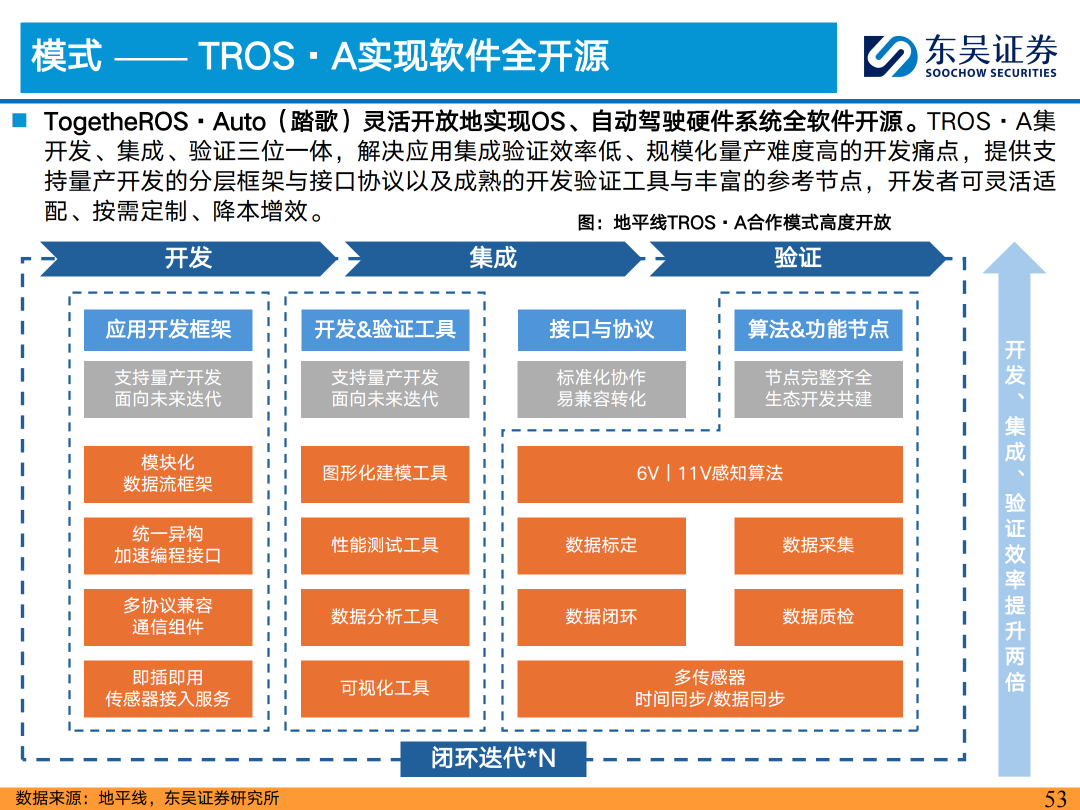 模式 —— TROS · A实现软件全开源

东吴证券
SOOCHOW SECURITIES

TogetheROS · Auto（踏歌）灵活开放地实现OS、自动驾驶硬件系统全软件开源。TROS · A集开发、集成、验证三位一体，解决应用集成验证效率低、规模化量产难度高的开发痛点，提供支持量产开发的分层框架与接口协议以及成熟的开发验证工具与丰富的参考节点，开发者可灵活适配、按需定制、降本增效。

图：地平线TROS · A合作模式高度开放

开发
集成
验证

应用开发框架
支持量产开发
面向未来迭代
模块化
数据流框架
统一异构
加速编程接口
多协议兼容
通信组件
即插即用
传感器接入服务

开发&验证工具
支持量产开发
面向未来迭代
图形化建模工具
性能测试工具
数据分析工具
可视化工具

接口与协议
标准化协作
易兼容转化

算法&功能节点
节点完整齐全
生态开发共建

6V | 11V感知算法
数据标定
数据采集
数据闭环
数据质检
多传感器
时间同步/数据同步

闭环迭代*N

开发、集成、验证效率提升两倍

数据来源：地平线，东吴证券研究所

53